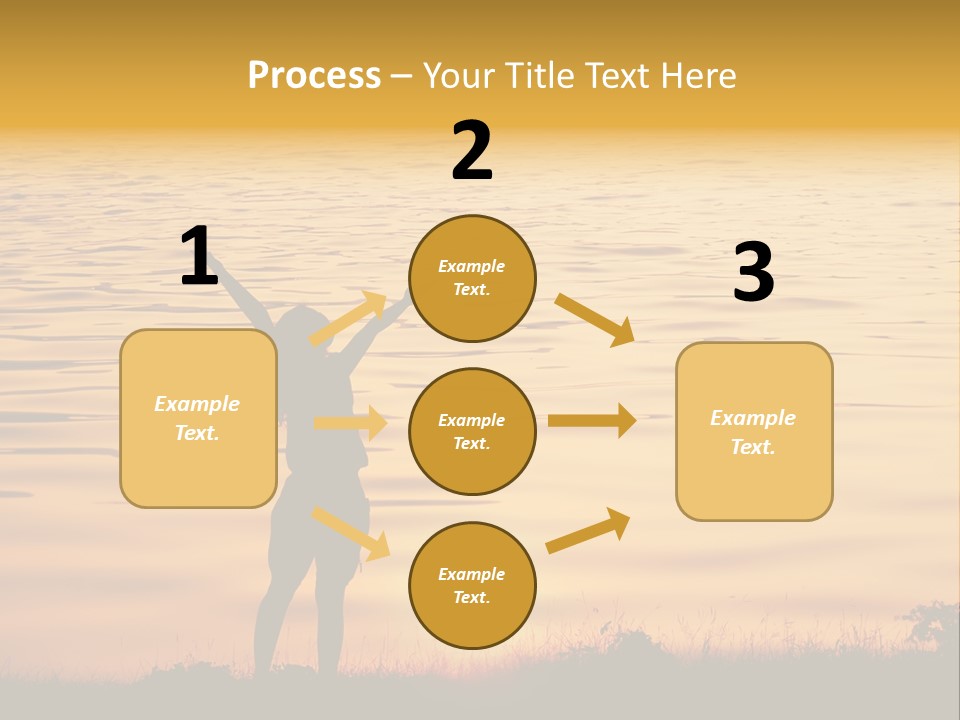 Process – Your Title Text Here

1

Example Text.

2

Example Text.

Example Text.

Example Text.

3

Example Text.